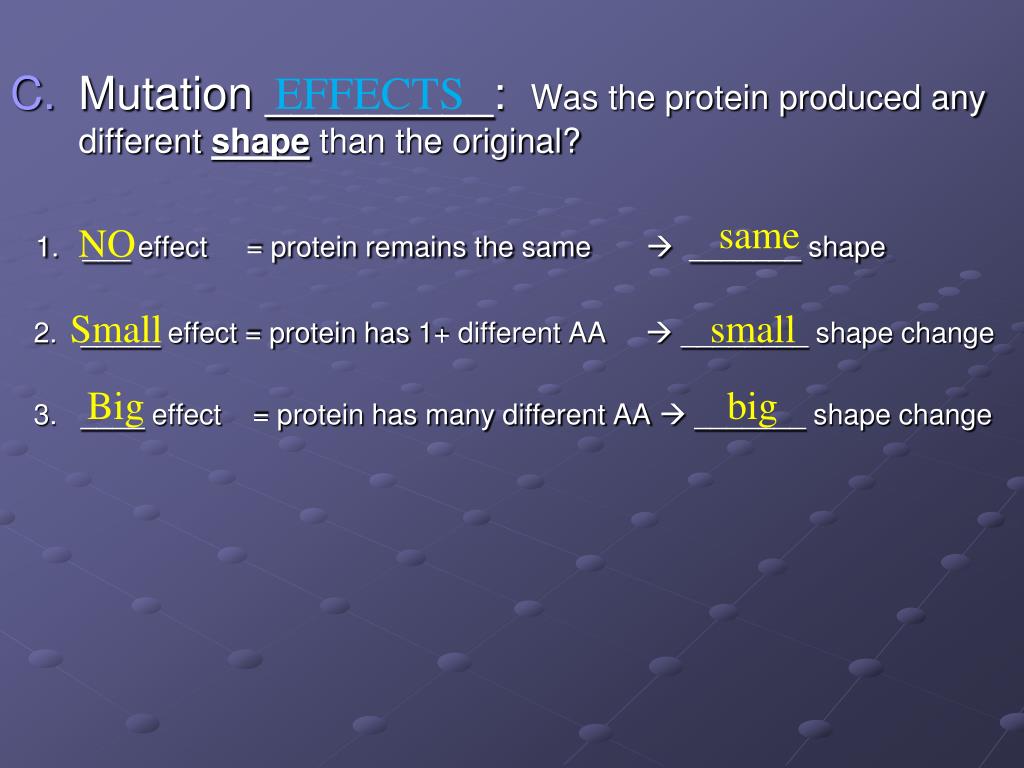 C. Mutation EFFECTS: Was the protein produced any different shape than the original?

1. NO effect = protein remains the same → same shape

2. Small effect = protein has 1+ different AA → small shape change

3. Big effect = protein has many different AA → big shape change